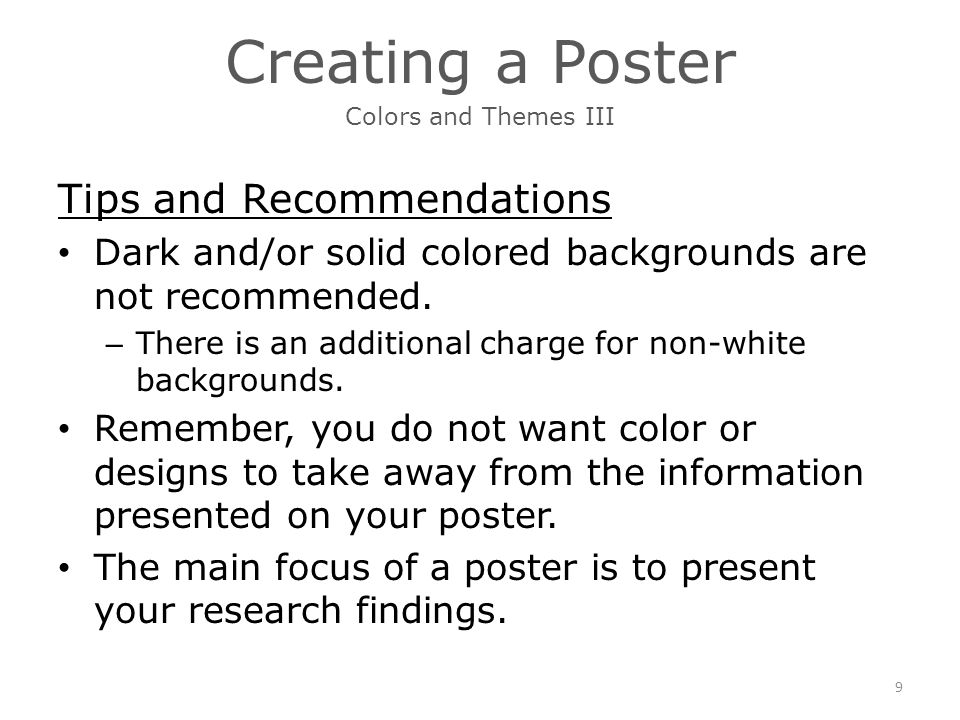 Creating a Poster
Colors and Themes III

Tips and Recommendations

• Dark and/or solid colored backgrounds are not recommended.
  – There is an additional charge for non-white backgrounds.
• Remember, you do not want color or designs to take away from the information presented on your poster.
• The main focus of a poster is to present your research findings.

9